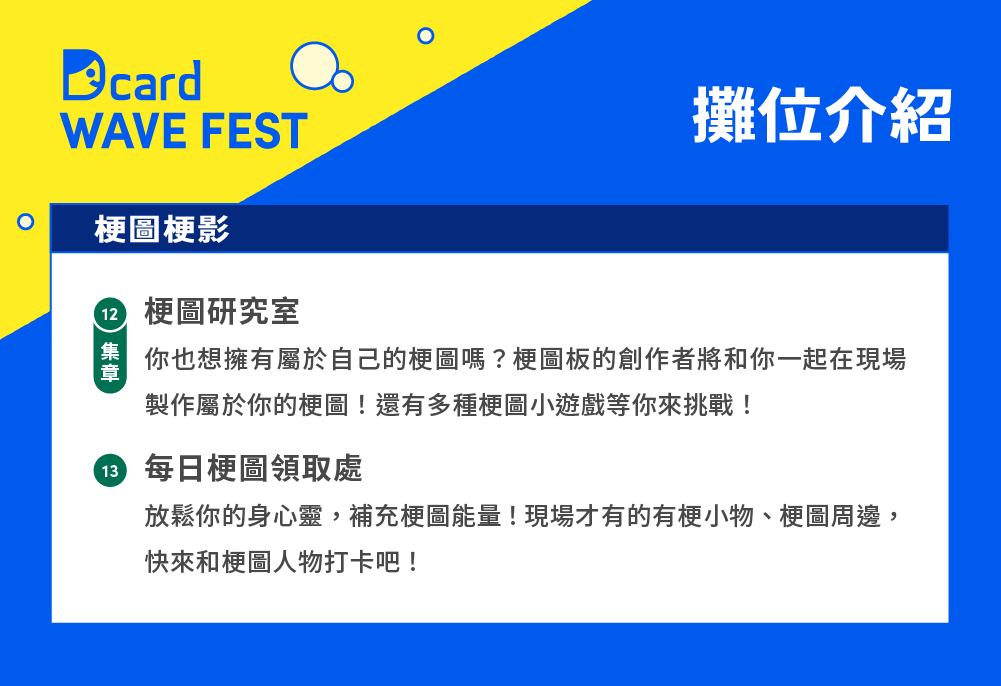 Dcard
WAVE FEST

攤位介紹

梗圖梗影

12
集章
梗圖研究室
你也想擁有屬於自己的梗圖嗎？梗圖板的創作者將和你一起在現場製作屬於你的梗圖！還有多種梗圖小遊戲等你來挑戰！

13
每日梗圖領取處
放鬆你的身心靈，補充梗圖能量！現場才有的有梗小物、梗圖周邊，快來和梗圖人物打卡吧！